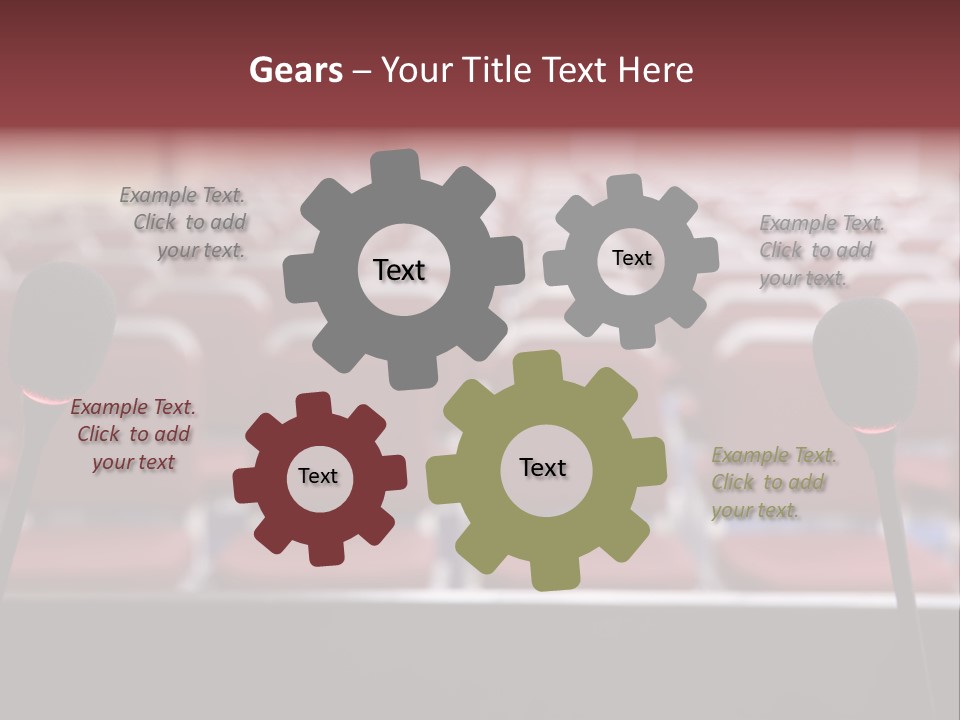 Gears – Your Title Text Here

Example Text. Click to add your text.

Text

Text

Example Text. Click to add your text.

Example Text. Click to add your text

Text

Text

Example Text. Click to add your text.